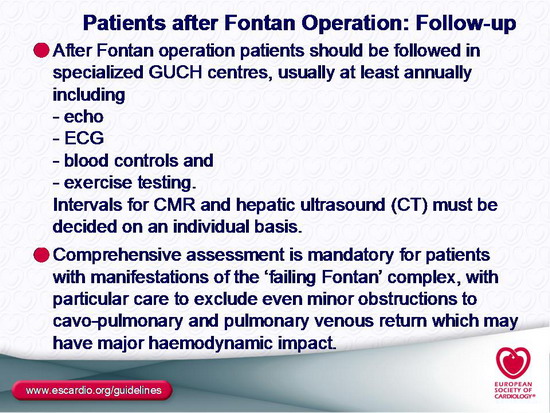 Patients after Fontan Operation: Follow-up

After Fontan operation patients should be followed in specialized GUCH centres, usually at least annually including
- echo
- ECG
- blood controls and
- exercise testing.
Intervals for CMR and hepatic ultrasound (CT) must be decided on an individual basis.

Comprehensive assessment is mandatory for patients with manifestations of the 'failing Fontan' complex, with particular care to exclude even minor obstructions to cavo-pulmonary and pulmonary venous return which may have major haemodynamic impact.

www.escardio.org/guidelines

EUROPEAN SOCIETY OF CARDIOLOGY®